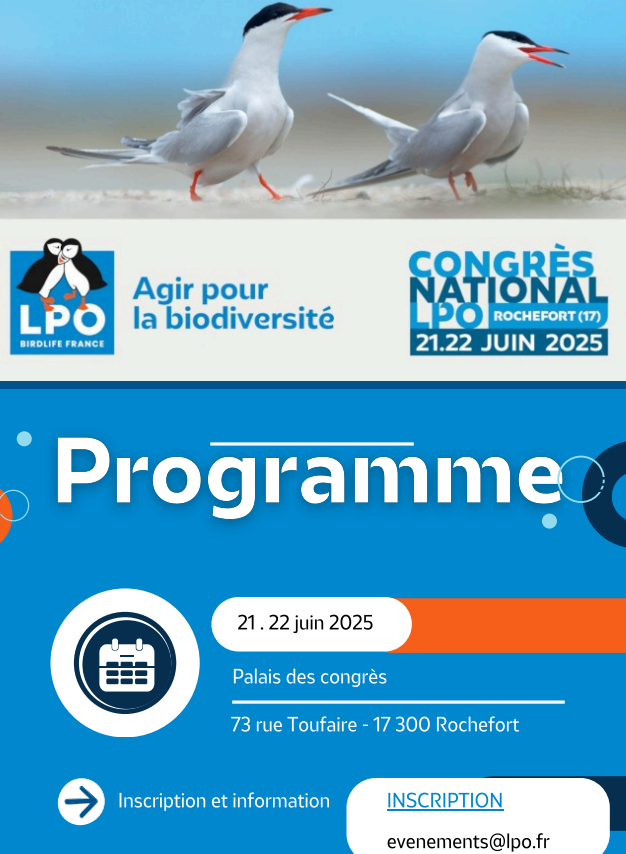 LPO
BIRDLIFE FRANCE

Agir pour la biodiversité

CONGRÈS NATIONAL LPO ROCHEFORT (17)
21.22 JUIN 2025

Programme

21 . 22 juin 2025

Palais des congrès

73 rue Toufaire - 17 300 Rochefort

Inscription et information

INSCRIPTION

evenements@lpo.fr